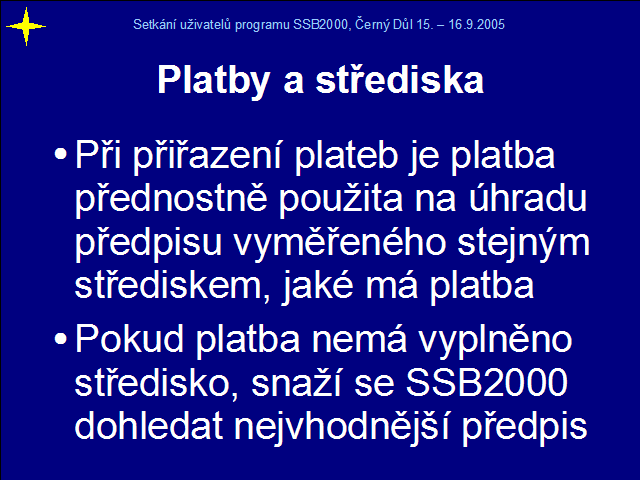 Setkání uživatelů programu SSB2000, Černý Důl 15. – 16.9.2005

Platby a střediska

• Při přiřazení plateb je platba přednostně použita na úhradu předpisu vyměřeného stejným střediskem, jaké má platba

• Pokud platba nemá vyplněno středisko, snaží se SSB2000 dohledat nejvhodnější předpis